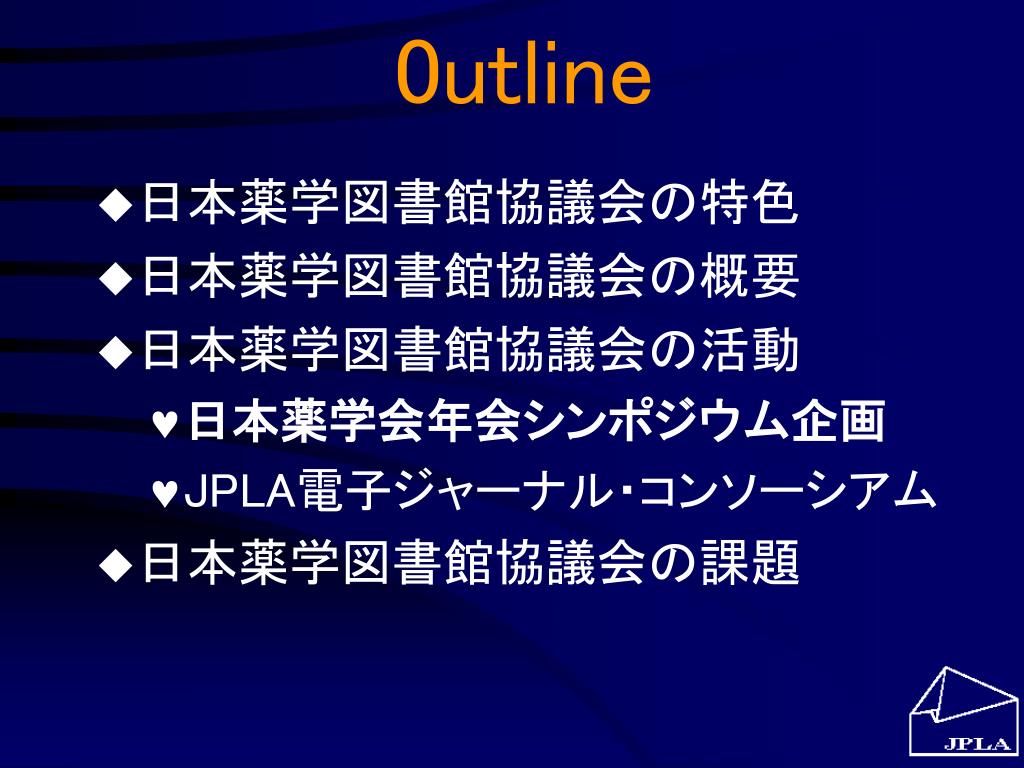 Outline

◆日本薬学図書館協議会の特色

◆日本薬学図書館協議会の概要

◆日本薬学図書館協議会の活動

♥日本薬学会年会シンポジウム企画

♥JPLA電子ジャーナル・コンソーシアム

◆日本薬学図書館協議会の課題

JPLA